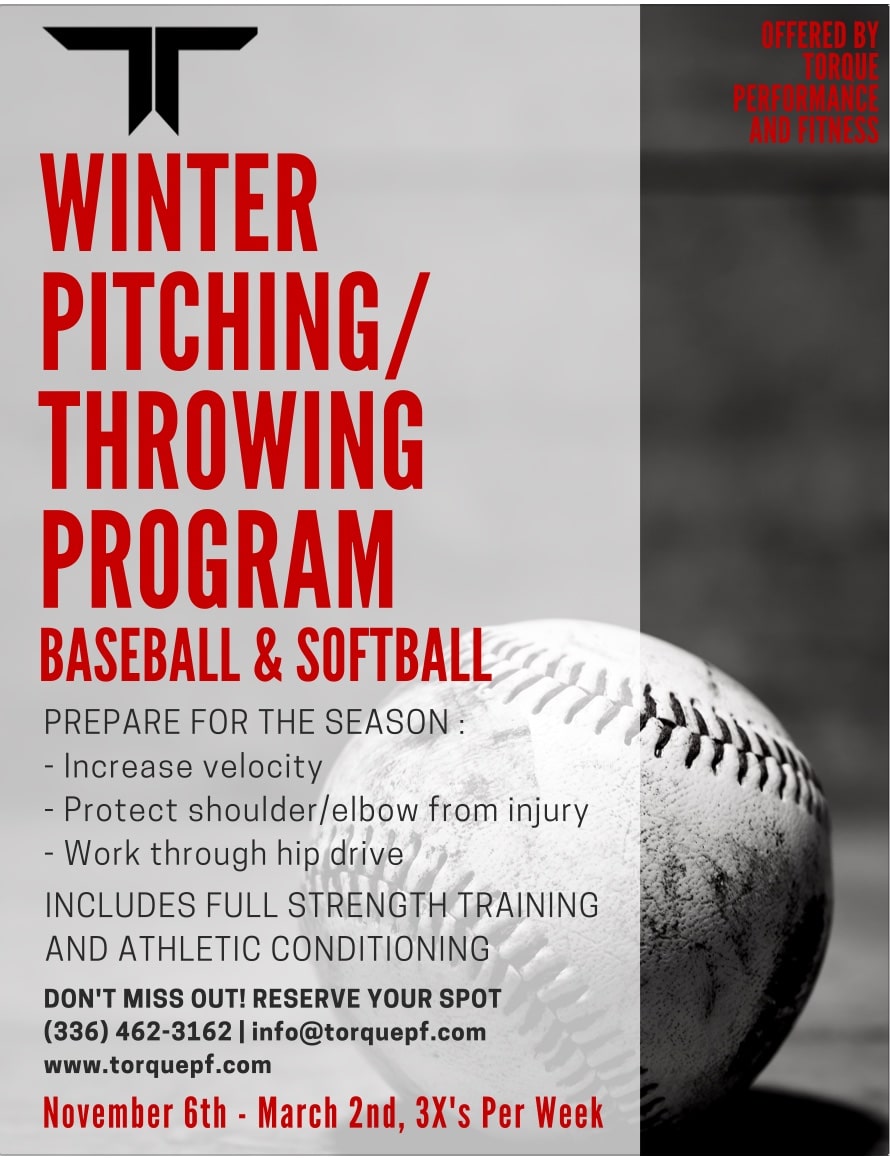 OFFERED BY TORQUE PERFORMANCE AND FITNESS

WINTER PITCHING/ THROWING PROGRAM

BASEBALL & SOFTBALL

PREPARE FOR THE SEASON :
- Increase velocity
- Protect shoulder/elbow from injury
- Work through hip drive

INCLUDES FULL STRENGTH TRAINING AND ATHLETIC CONDITIONING

DON'T MISS OUT! RESERVE YOUR SPOT
(336) 462-3162 | info@torquepf.com
www.torquepf.com

November 6th - March 2nd, 3X's Per Week